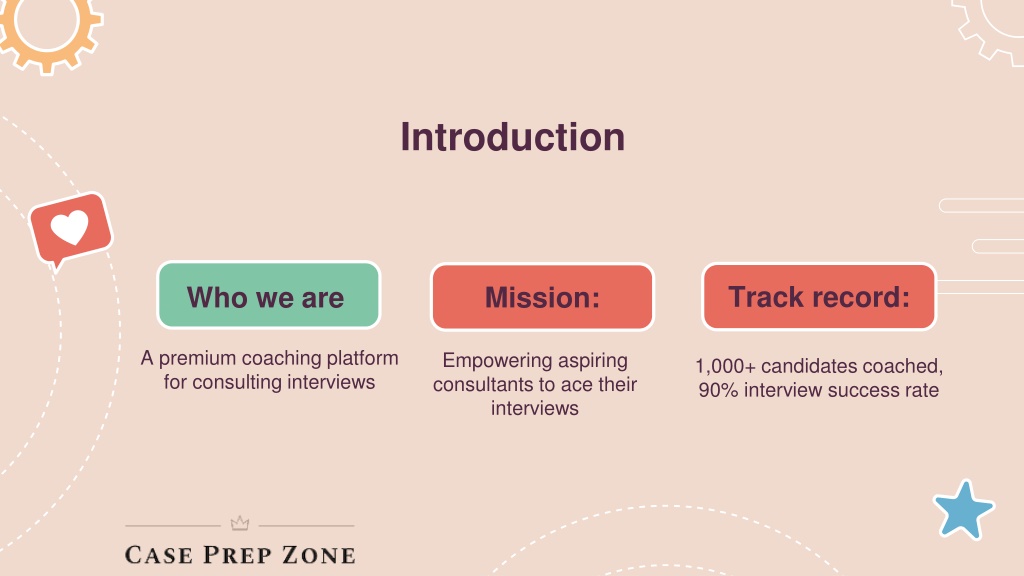 Introduction

Who we are

A premium coaching platform for consulting interviews

Mission:

Empowering aspiring consultants to ace their interviews

Track record:

1,000+ candidates coached, 90% interview success rate

CASE PREP ZONE